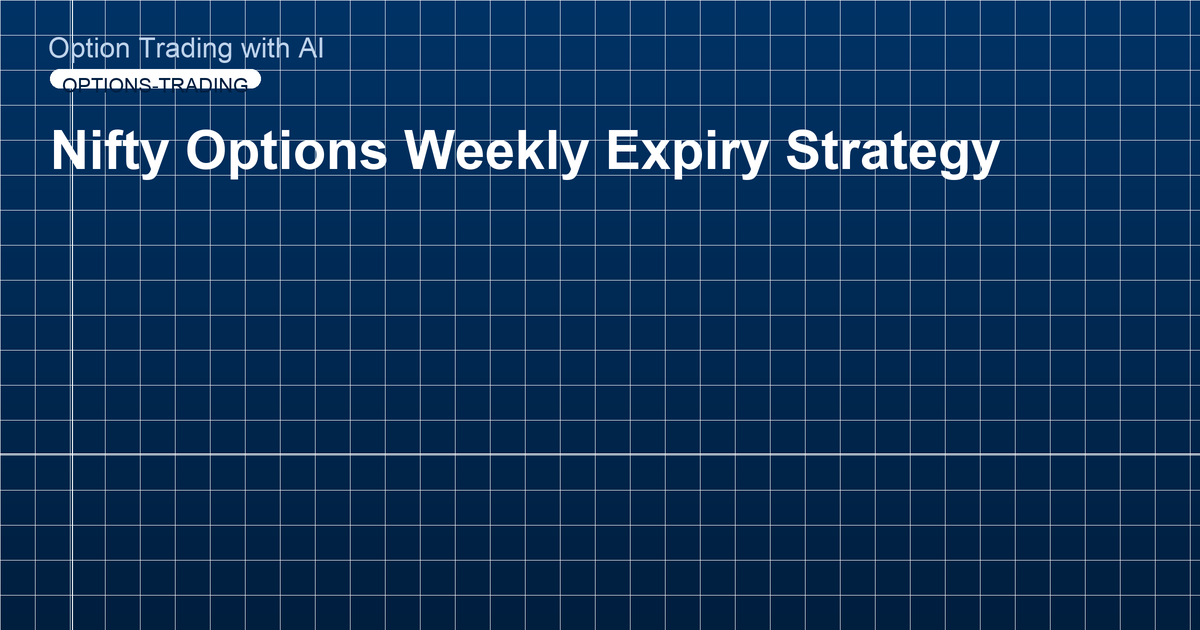 Option Trading with AI

OPTIONS-TRADING

Nifty Options Weekly Expiry Strategy